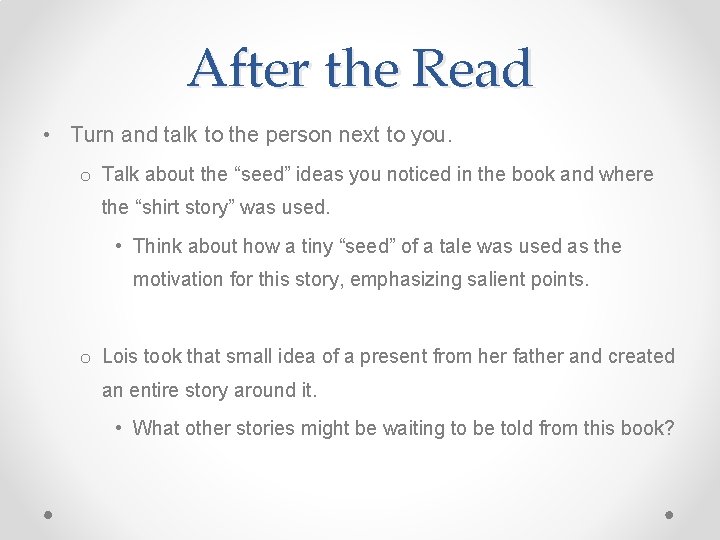 After the Read

• Turn and talk to the person next to you.

o Talk about the “seed” ideas you noticed in the book and where the “shirt story” was used.

• Think about how a tiny “seed” of a tale was used as the motivation for this story, emphasizing salient points.

o Lois took that small idea of a present from her father and created an entire story around it.

• What other stories might be waiting to be told from this book?